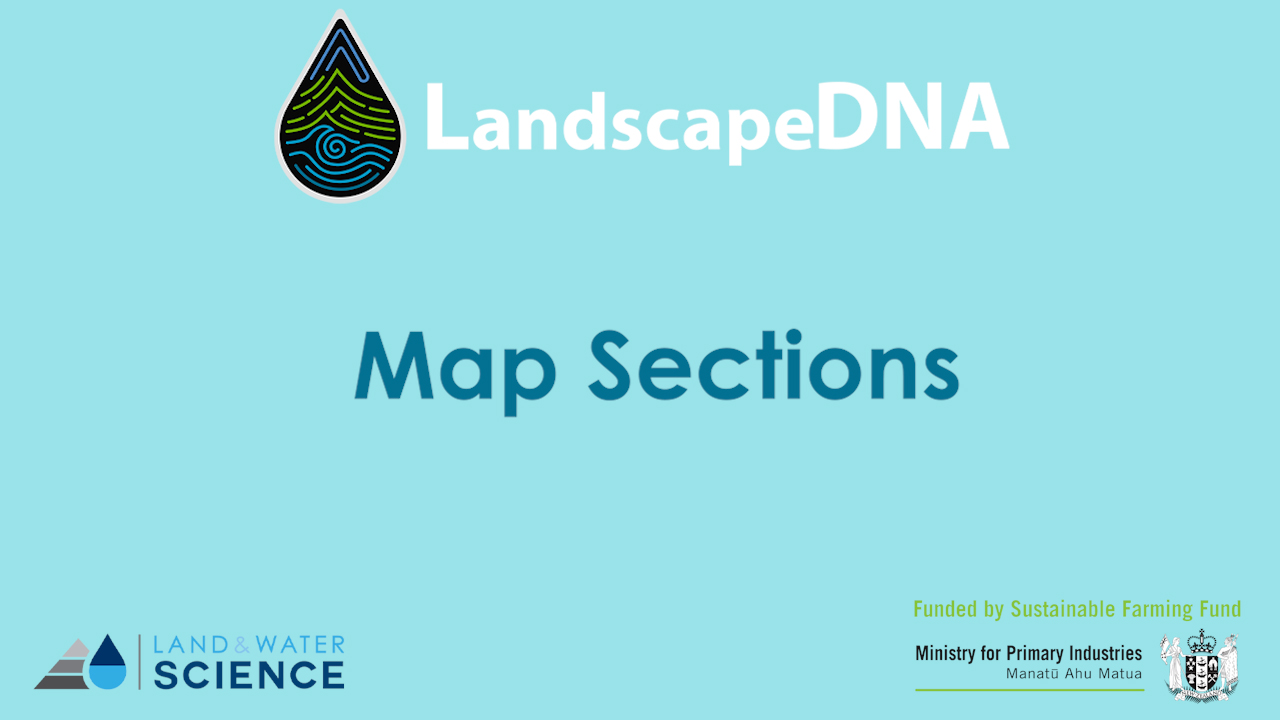 LandscapeDNA

Map Sections

LAND & WATER
SCIENCE

Funded by Sustainable Farming Fund

Ministry for Primary Industries
Manatū Ahu Matua